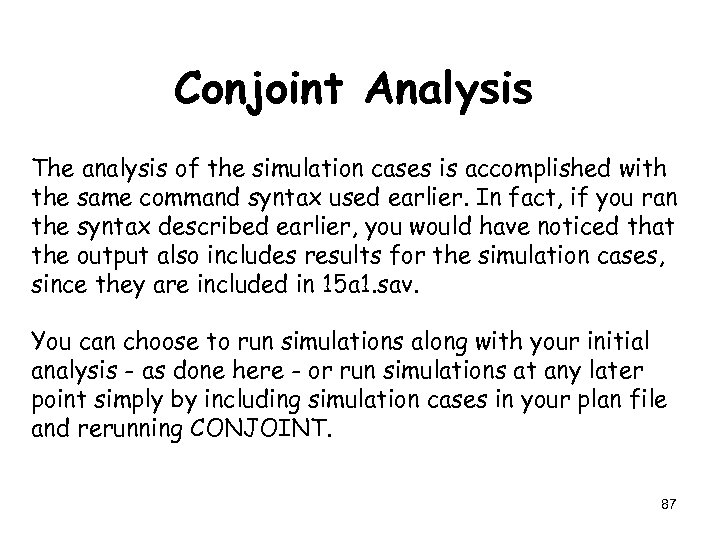 Conjoint Analysis

The analysis of the simulation cases is accomplished with the same command syntax used earlier. In fact, if you ran the syntax described earlier, you would have noticed that the output also includes results for the simulation cases, since they are included in 15a1.sav.

You can choose to run simulations along with your initial analysis - as done here - or run simulations at any later point simply by including simulation cases in your plan file and rerunning CONJOINT.

87